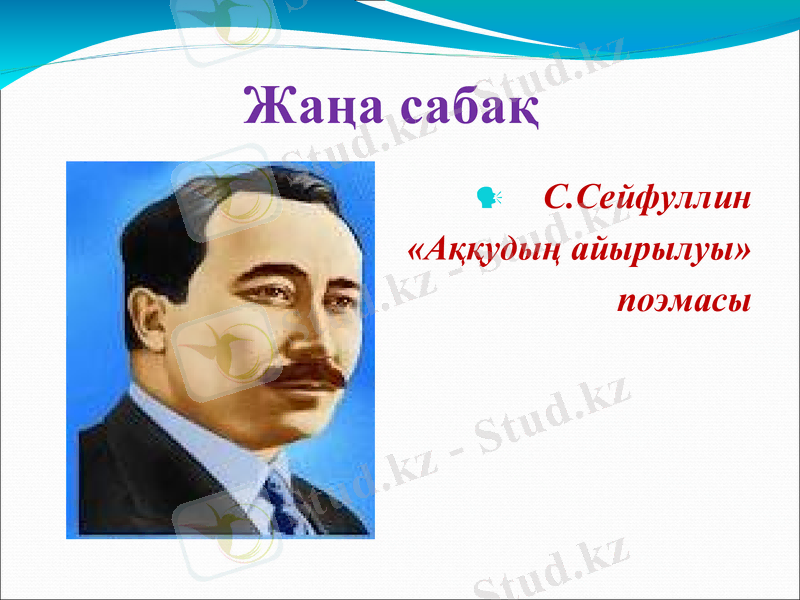 Жаңа сабақ

С.Сейфуллин «Аққудың айырылуы» поэмасы

Stud.kz - Stud.kz